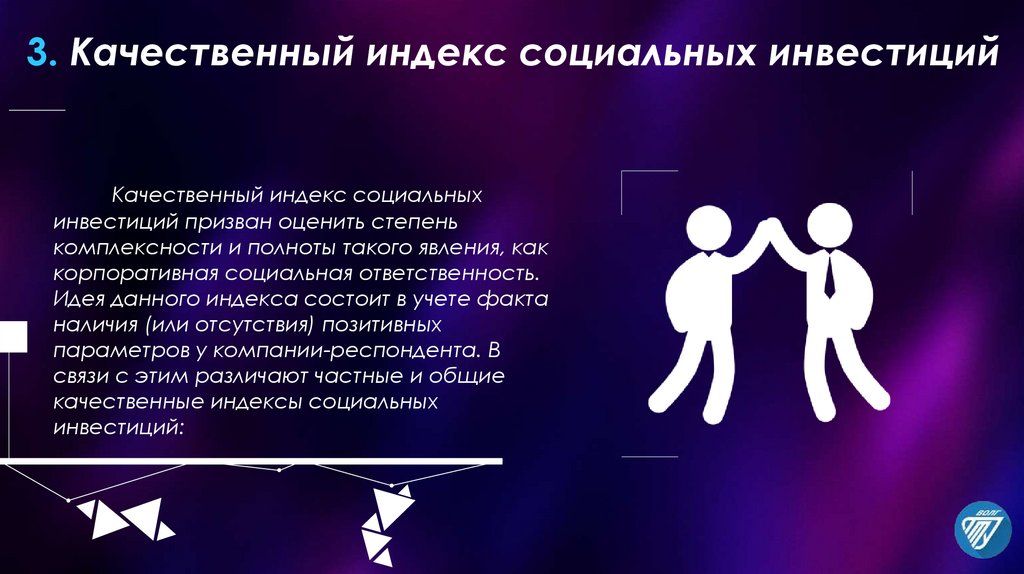 3. Качественный индекс социальных инвестиций

Качественный индекс социальных инвестиций призван оценить степень комплексности и полноты такого явления, как корпоративная социальная ответственность. Идея данного индекса состоит в учете факта наличия (или отсутствия) позитивных параметров у компании-респондента. В связи с этим различают частные и общие качественные индексы социальных инвестиций:

ВОЛГ